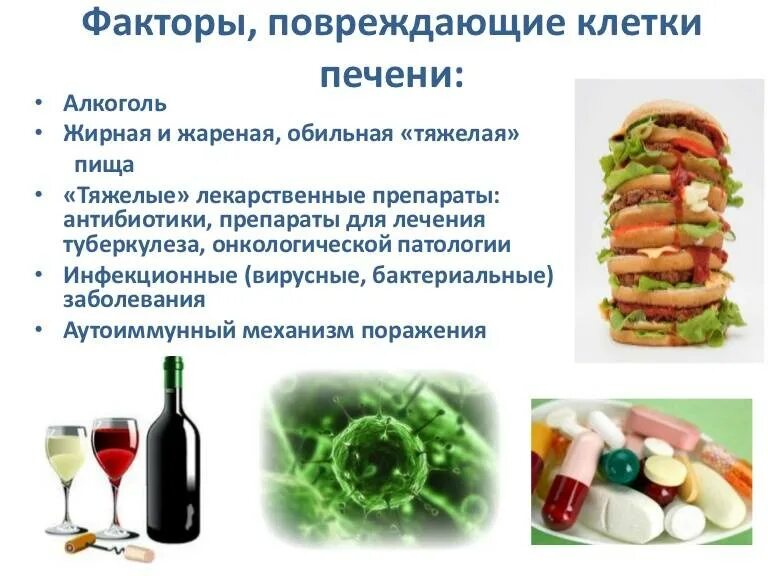 Факторы, повреждающие клетки печени:

• Алкоголь
• Жирная и жареная, обильная «тяжелая» пища
• «Тяжелые» лекарственные препараты: антибиотики, препараты для лечения туберкулеза, онкологической патологии
• Инфекционные (вирусные, бактериальные) заболевания
• Аутоиммунный механизм поражения